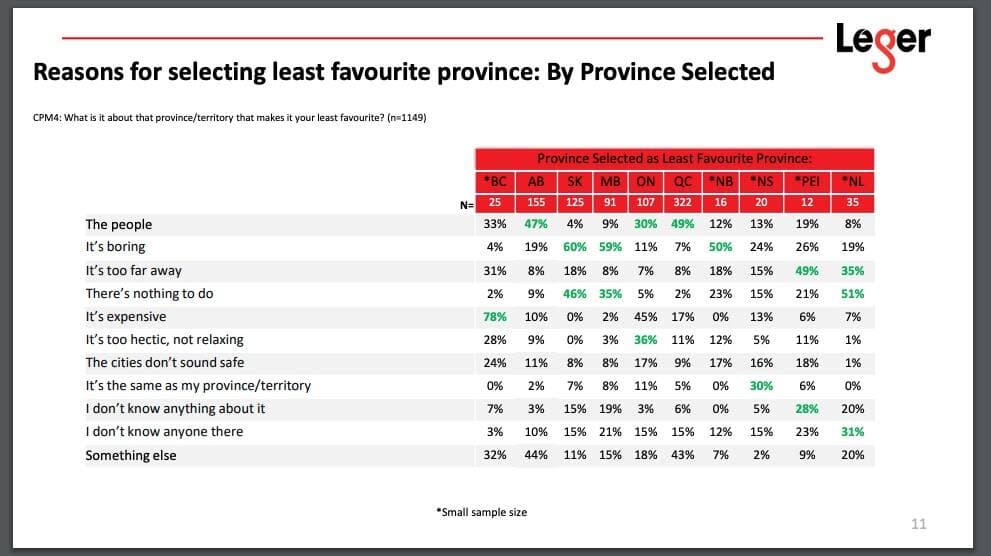 Leger

Reasons for selecting least favourite province: By Province Selected

CPM4: What is it about that province/territory that makes it your least favourite? (n=1149)

Province Selected as Least Favourite Province:

| | *BC | AB | SK | MB | ON | QC | *NB | *NS | *PEI | *NL |
|---|---|---|---|---|---|---|---|---|---|---|
| N= | 25 | 155 | 125 | 91 | 107 | 322 | 16 | 20 | 12 | 35 |
| The people | 33% | 47% | 4% | 9% | 30% | 49% | 12% | 13% | 19% | 8% |
| It's boring | 4% | 19% | 60% | 59% | 11% | 7% | 50% | 24% | 26% | 19% |
| It's too far away | 31% | 8% | 18% | 8% | 7% | 8% | 18% | 15% | 49% | 35% |
| There's nothing to do | 2% | 9% | 46% | 35% | 5% | 2% | 23% | 15% | 21% | 51% |
| It's expensive | 78% | 10% | 0% | 2% | 45% | 17% | 0% | 13% | 6% | 7% |
| It's too hectic, not relaxing | 28% | 9% | 0% | 3% | 36% | 11% | 12% | 5% | 11% | 1% |
| The cities don't sound safe | 24% | 11% | 8% | 8% | 17% | 9% | 17% | 16% | 18% | 1% |
| It's the same as my province/territory | 0% | 2% | 7% | 8% | 11% | 5% | 0% | 30% | 6% | 0% |
| I don't know anything about it | 7% | 3% | 15% | 19% | 3% | 6% | 0% | 5% | 28% | 20% |
| I don't know anyone there | 3% | 10% | 15% | 21% | 15% | 15% | 12% | 15% | 23% | 31% |
| Something else | 32% | 44% | 11% | 15% | 18% | 43% | 7% | 2% | 9% | 20% |

*Small sample size

11